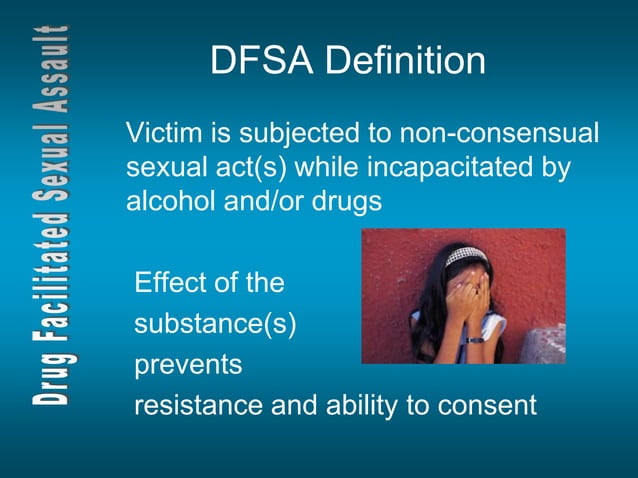 Drug Facilitated Sexual Assault

DFSA Definition

Victim is subjected to non-consensual sexual act(s) while incapacitated by alcohol and/or drugs

Effect of the substance(s) prevents resistance and ability to consent